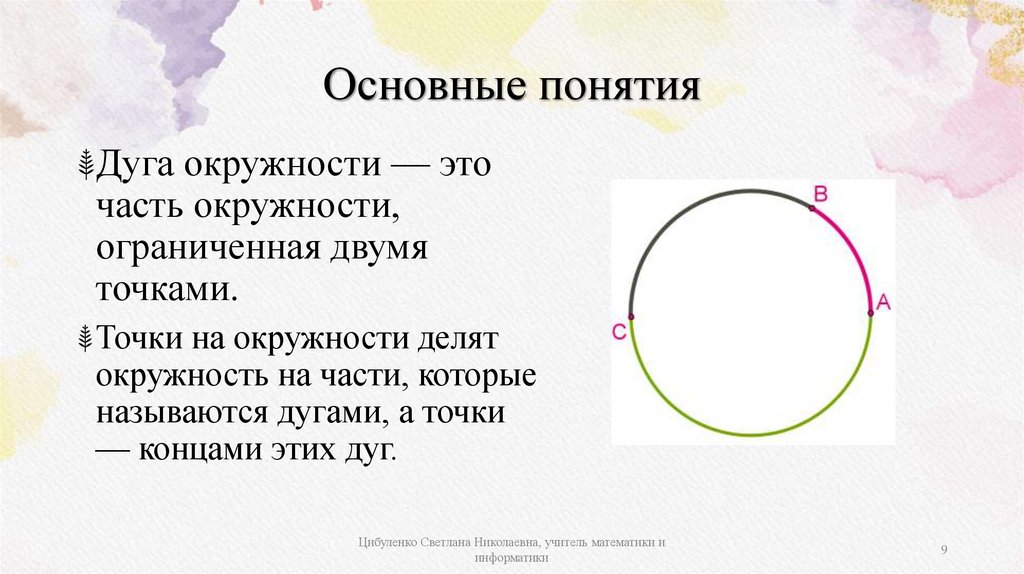 Основные понятия

Дуга окружности — это часть окружности, ограниченная двумя точками.

Точки на окружности делят окружность на части, которые называются дугами, а точки — концами этих дуг.

B

A

C

Цибуленко Светлана Николаевна, учитель математики и информатики

9